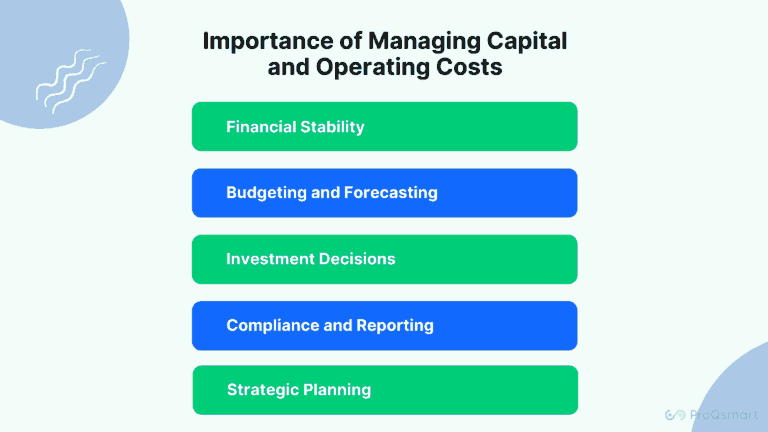 Importance of Managing Capital and Operating Costs

Financial Stability

Budgeting and Forecasting

Investment Decisions

Compliance and Reporting

Strategic Planning

ProQsmart